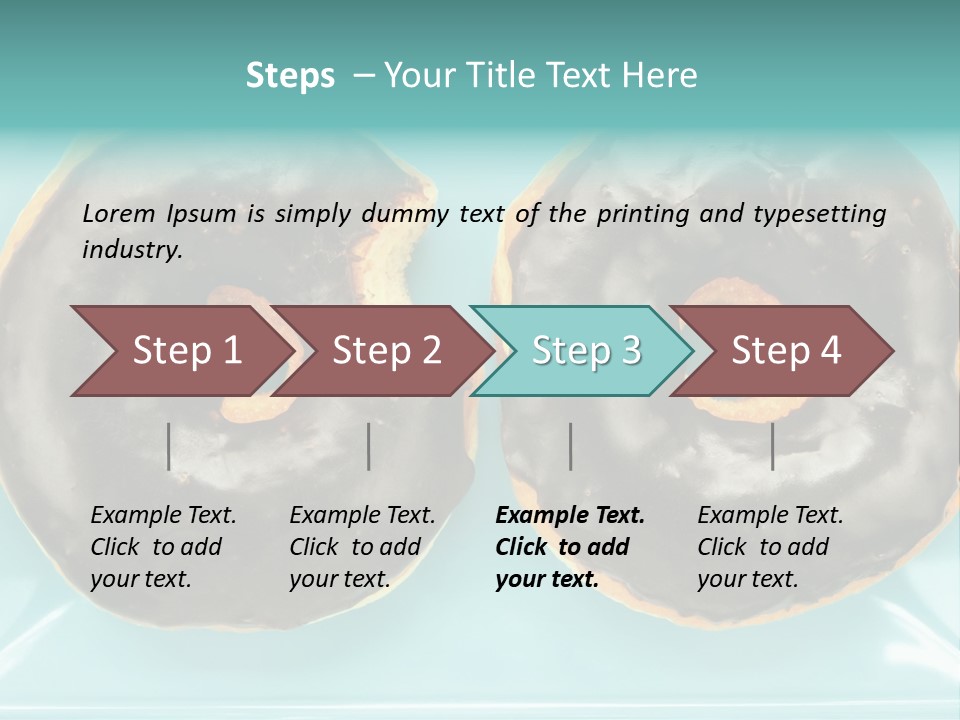 Steps – Your Title Text Here

Lorem Ipsum is simply dummy text of the printing and typesetting industry.

Step 1

Step 2

Step 3

Step 4

Example Text. Click to add your text.

Example Text. Click to add your text.

Example Text. Click to add your text.

Example Text. Click to add your text.